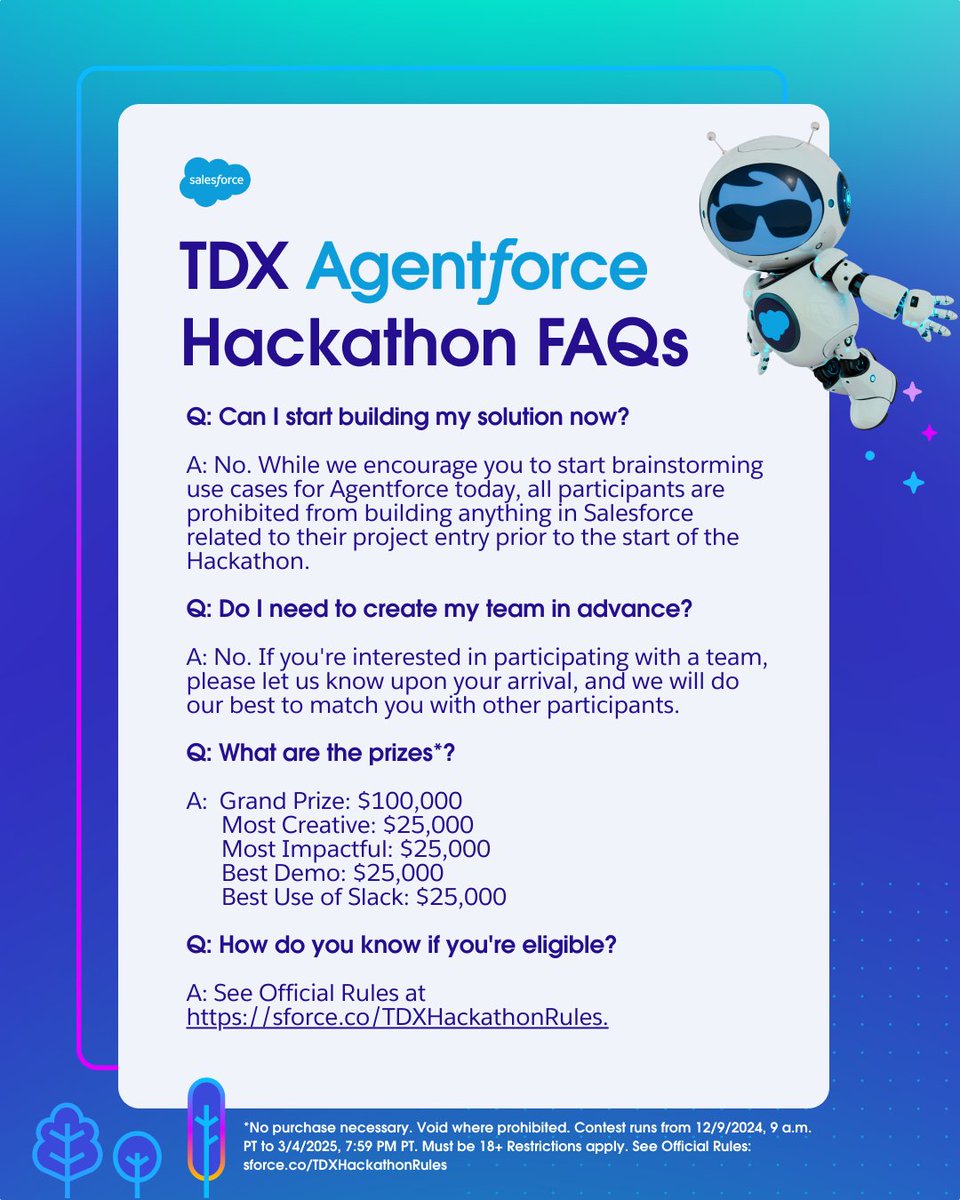 salesforce

TDX Agentforce Hackathon FAQs

Q: Can I start building my solution now?

A: No. While we encourage you to start brainstorming use cases for Agentforce today, all participants are prohibited from building anything in Salesforce related to their project entry prior to the start of the Hackathon.

Q: Do I need to create my team in advance?

A: No. If you're interested in participating with a team, please let us know upon your arrival, and we will do our best to match you with other participants.

Q: What are the prizes*?

A: Grand Prize: $100,000
Most Creative: $25,000
Most Impactful: $25,000
Best Demo: $25,000
Best Use of Slack: $25,000

Q: How do you know if you're eligible?

A: See Official Rules at https://sforce.co/TDXHackathonRules.

*No purchase necessary. Void where prohibited. Contest runs from 12/9/2024, 9 a.m. PT to 3/4/2025, 7:59 PM PT. Must be 18+ Restrictions apply. See Official Rules: sforce.co/TDXHackathonRules